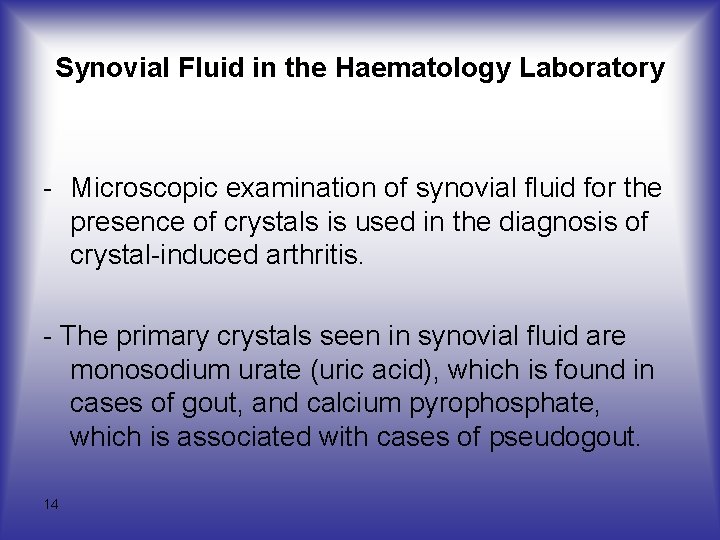 Synovial Fluid in the Haematology Laboratory

- Microscopic examination of synovial fluid for the presence of crystals is used in the diagnosis of crystal-induced arthritis.

- The primary crystals seen in synovial fluid are monosodium urate (uric acid), which is found in cases of gout, and calcium pyrophosphate, which is associated with cases of pseudogout.

14